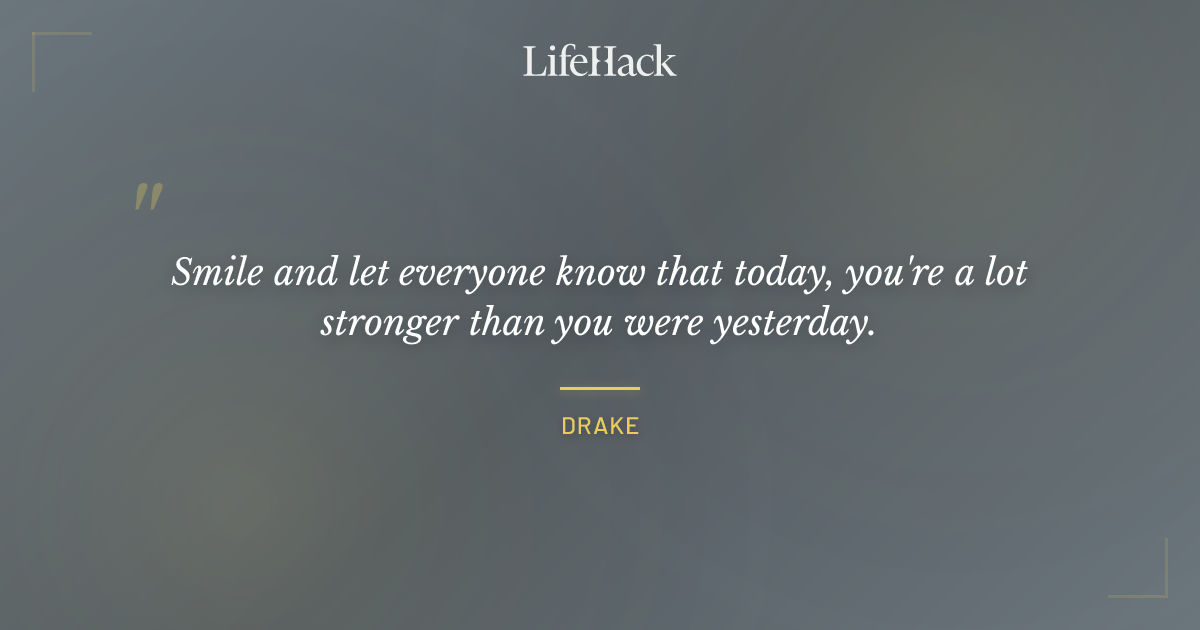 LifeHack

"

Smile and let everyone know that today, you're a lot stronger than you were yesterday.

DRAKE